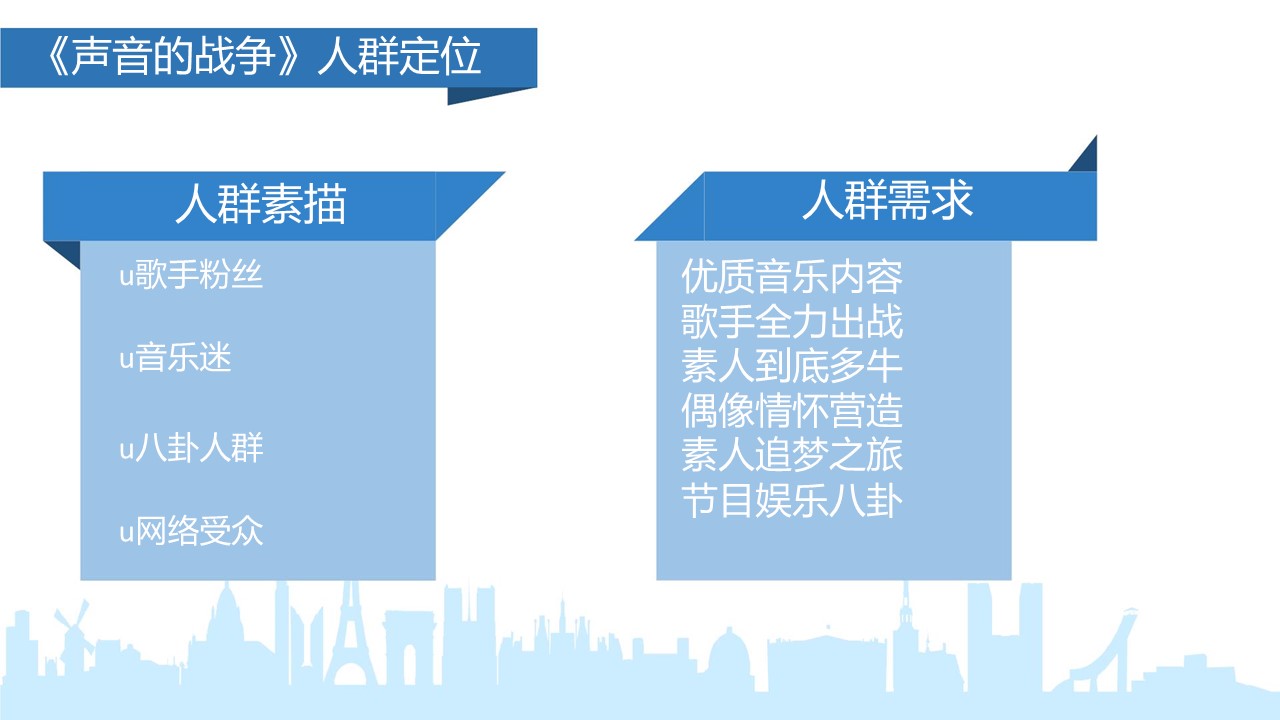 《声音的战争》人群定位

人群素描

u歌手粉丝

u音乐迷

u八卦人群

u网络受众

人群需求

优质音乐内容
歌手全力出战
素人到底多牛
偶像情怀营造
素人追梦之旅
节目娱乐八卦